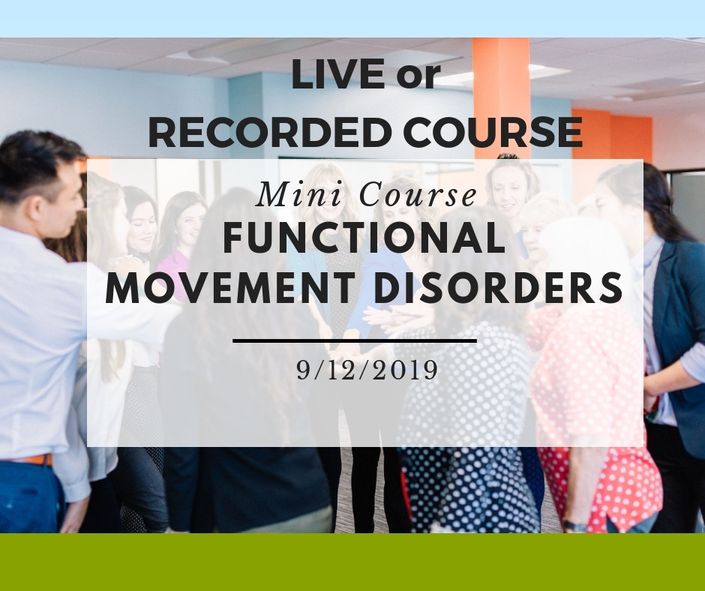 LIVE or
RECORDED COURSE

Mini Course
FUNCTIONAL
MOVEMENT DISORDERS

9/12/2019